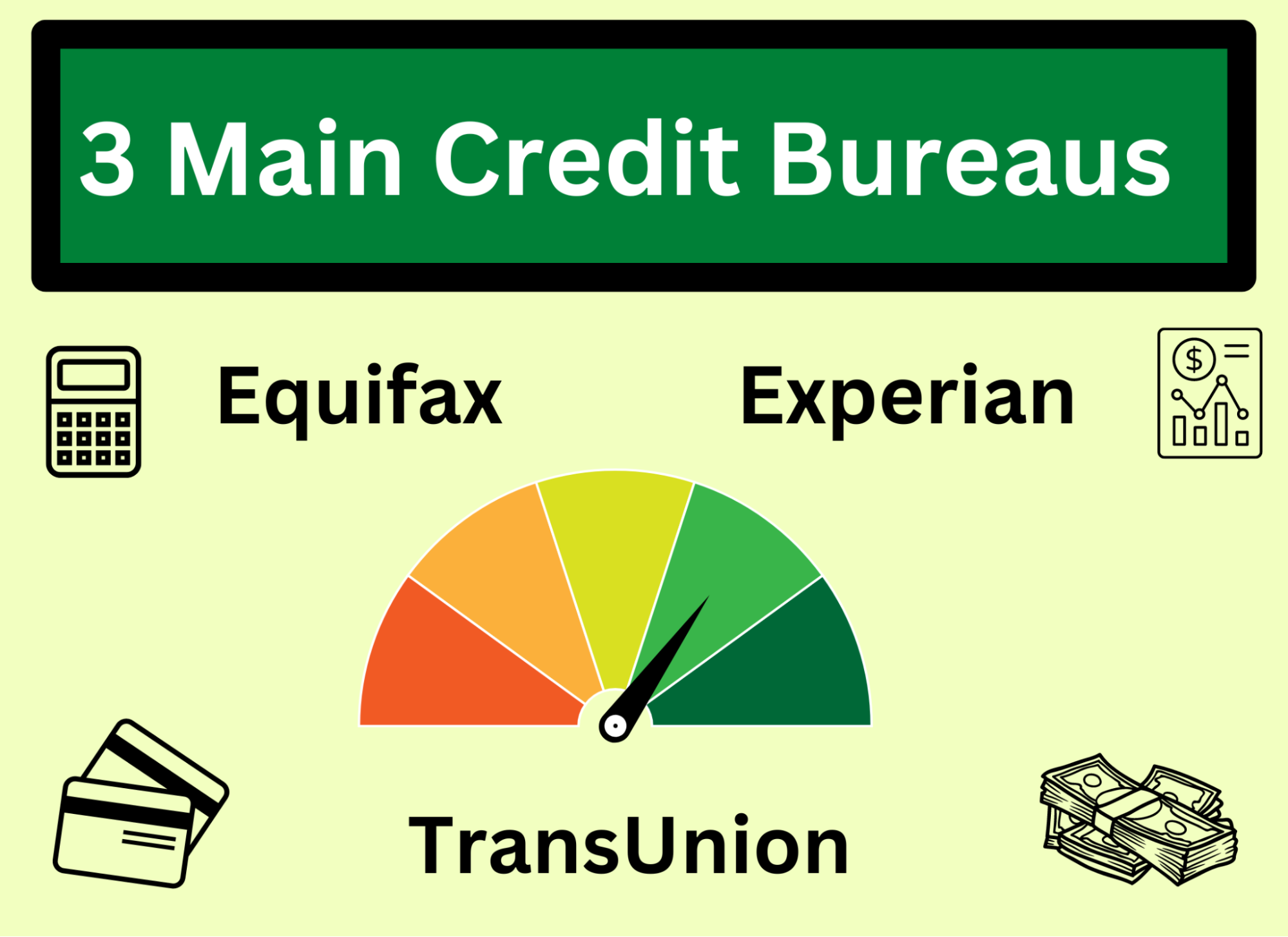 3 Main Credit Bureaus

Equifax

Experian

$

TransUnion